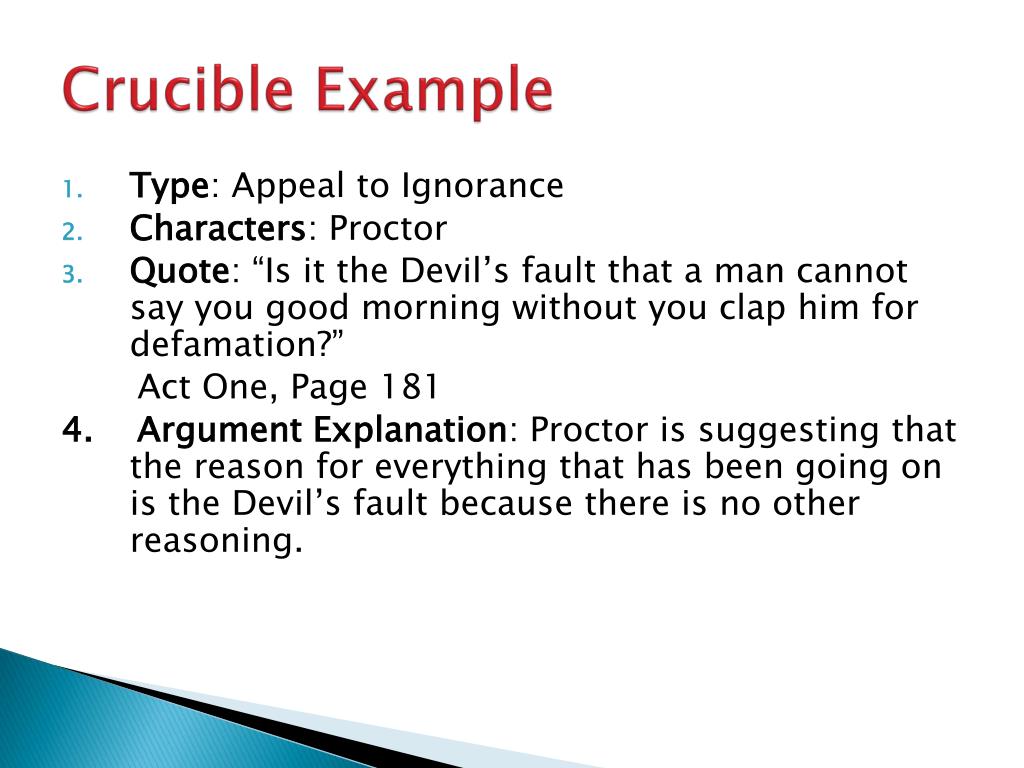 Crucible Example

1. Type: Appeal to Ignorance
2. Characters: Proctor
3. Quote: “Is it the Devil’s fault that a man cannot say you good morning without you clap him for defamation?”
Act One, Page 181
4. Argument Explanation: Proctor is suggesting that the reason for everything that has been going on is the Devil’s fault because there is no other reasoning.